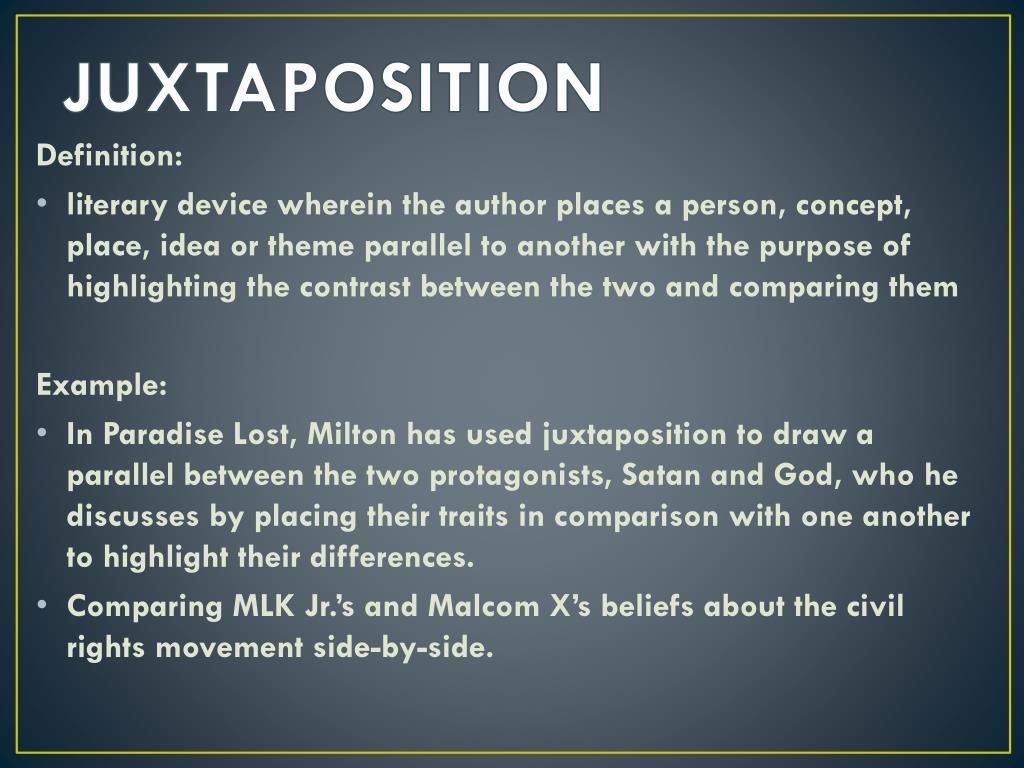 JUXTAPOSITION

Definition:

• literary device wherein the author places a person, concept, place, idea or theme parallel to another with the purpose of highlighting the contrast between the two and comparing them

Example:

• In Paradise Lost, Milton has used juxtaposition to draw a parallel between the two protagonists, Satan and God, who he discusses by placing their traits in comparison with one another to highlight their differences.

• Comparing MLK Jr.'s and Malcom X's beliefs about the civil rights movement side-by-side.